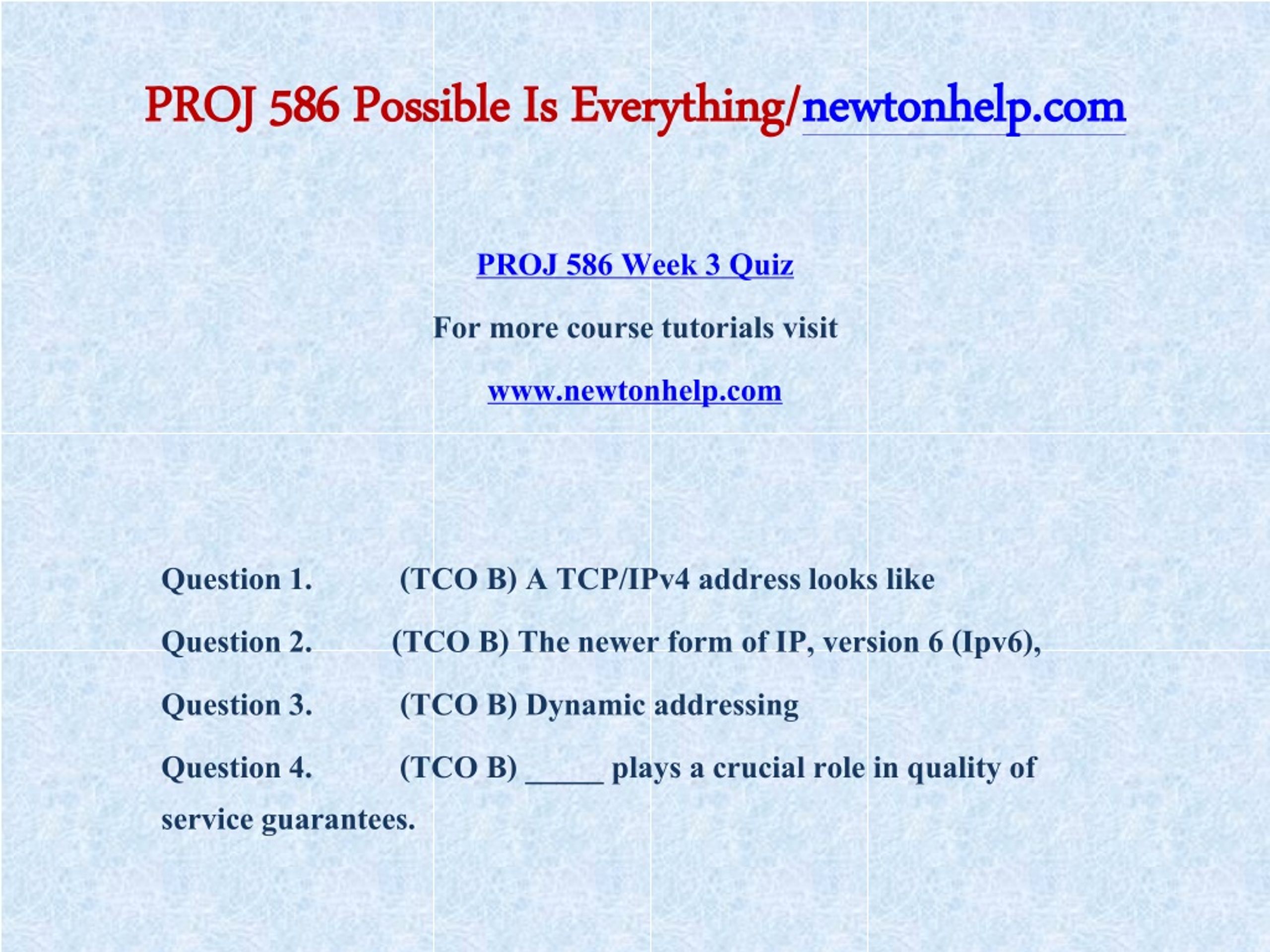 PROJ 586 Possible Is Everything/newtonhelp.com

PROJ 586 Week 3 Quiz

For more course tutorials visit

www.newtonhelp.com

Question 1. (TCO B) A TCP/IPv4 address looks like

Question 2. (TCO B) The newer form of IP, version 6 (Ipv6),

Question 3. (TCO B) Dynamic addressing

Question 4. (TCO B) _____ plays a crucial role in quality of service guarantees.